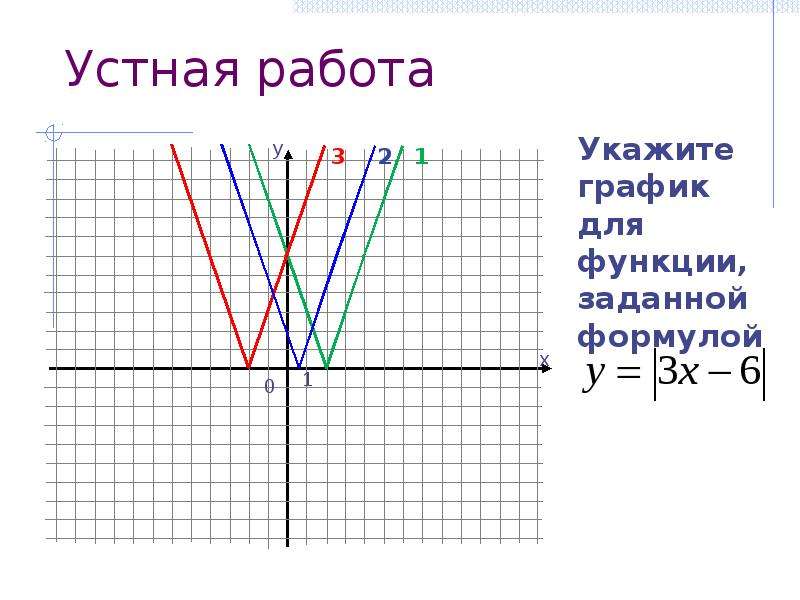 Устная работа

y

3 2 1

x

0 1

Укажите график для функции, заданной формулой

$y = |3x - 6|$